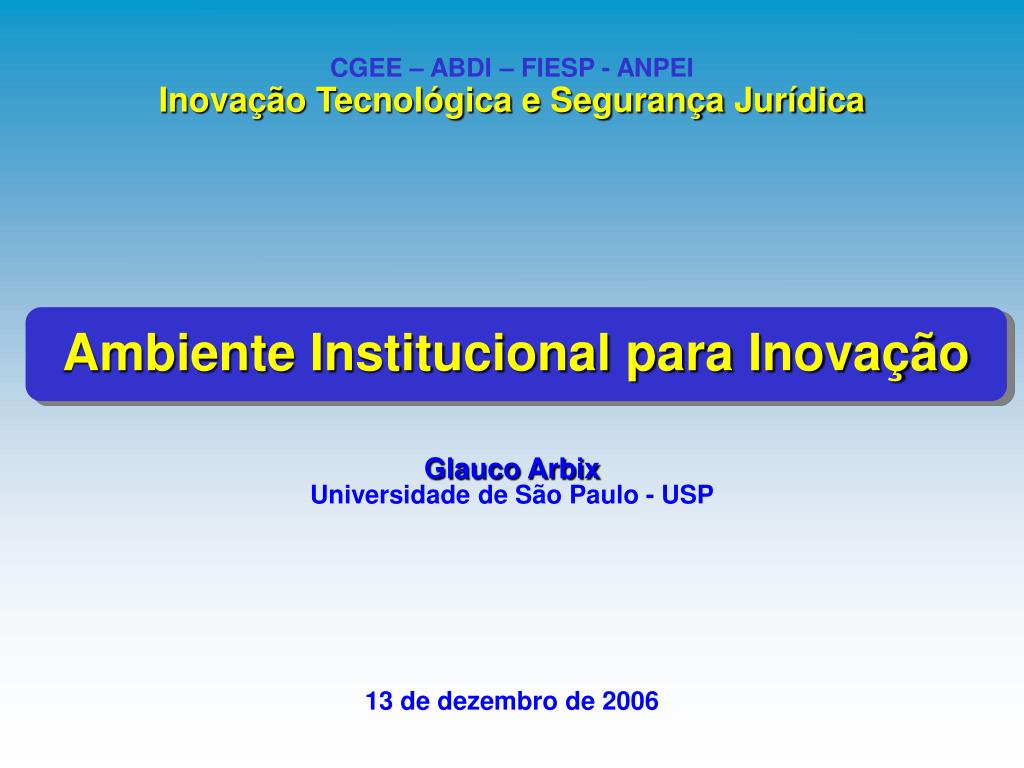 CGEE – ABDI – FIESP - ANPEI
Inovação Tecnológica e Segurança Jurídica

Ambiente Institucional para Inovação

Glauco Arbix
Universidade de São Paulo - USP

13 de dezembro de 2006